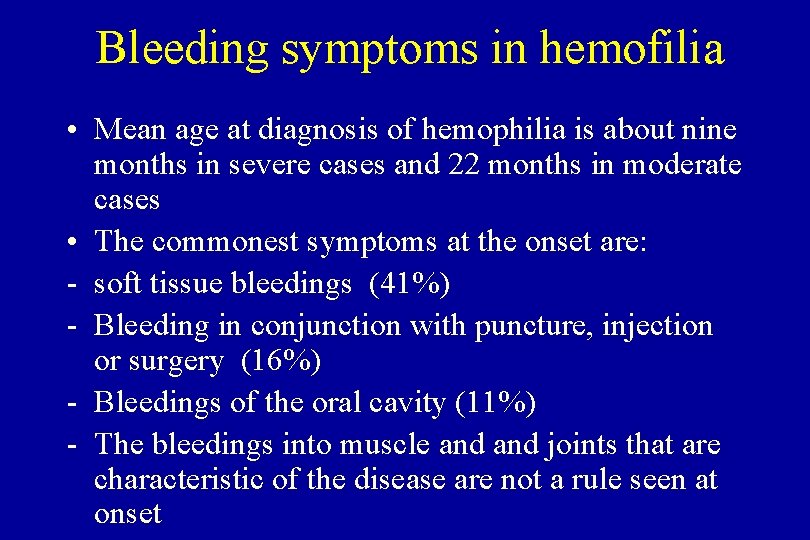 Bleeding symptoms in hemofilia

• Mean age at diagnosis of hemophilia is about nine months in severe cases and 22 months in moderate cases

• The commonest symptoms at the onset are:

- soft tissue bleedings (41%)

- Bleeding in conjunction with puncture, injection or surgery (16%)

- Bleedings of the oral cavity (11%)

- The bleedings into muscle and and joints that are characteristic of the disease are not a rule seen at onset